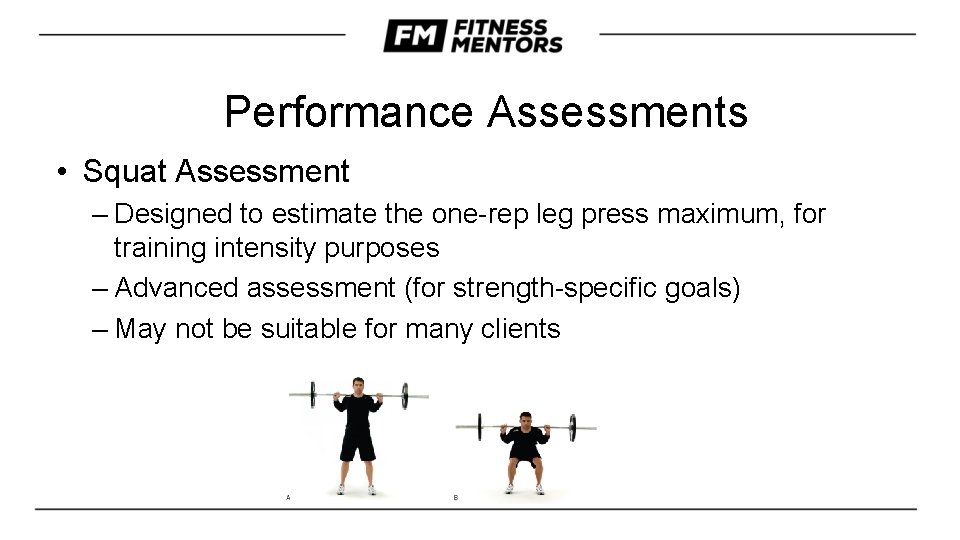 FM FITNESS MENTORS

Performance Assessments

• Squat Assessment
– Designed to estimate the one-rep leg press maximum, for training intensity purposes
– Advanced assessment (for strength-specific goals)
– May not be suitable for many clients

A

B